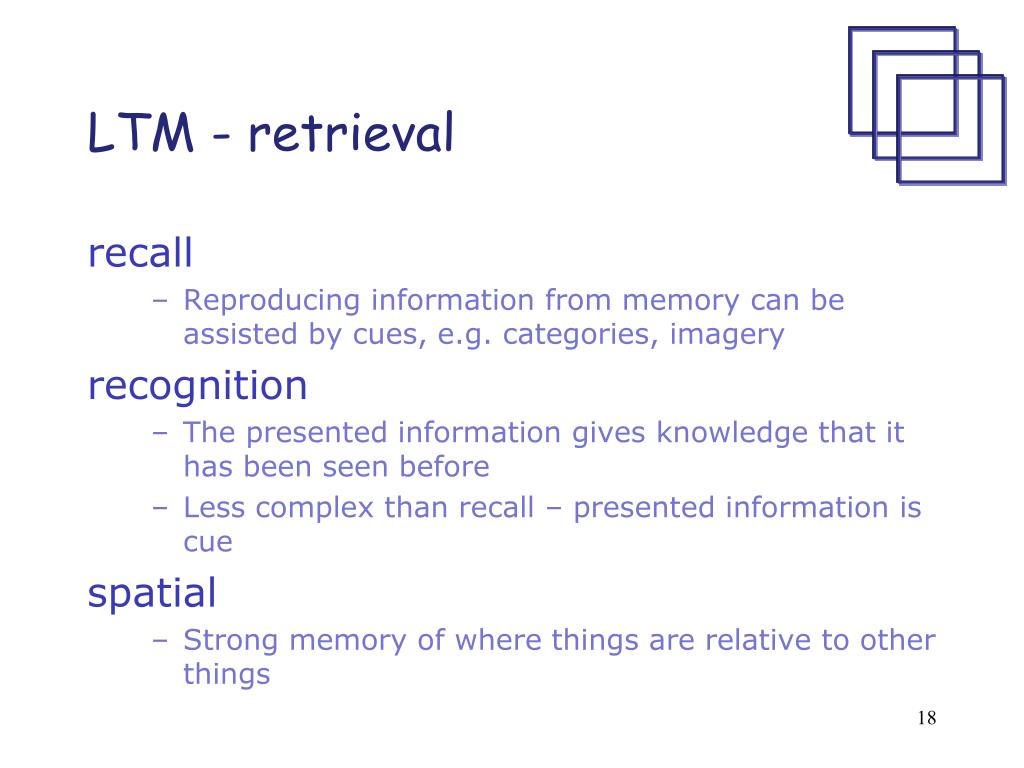 LTM - retrieval

recall

– Reproducing information from memory can be assisted by cues, e.g. categories, imagery

recognition

– The presented information gives knowledge that it has been seen before

– Less complex than recall – presented information is cue

spatial

– Strong memory of where things are relative to other things

18